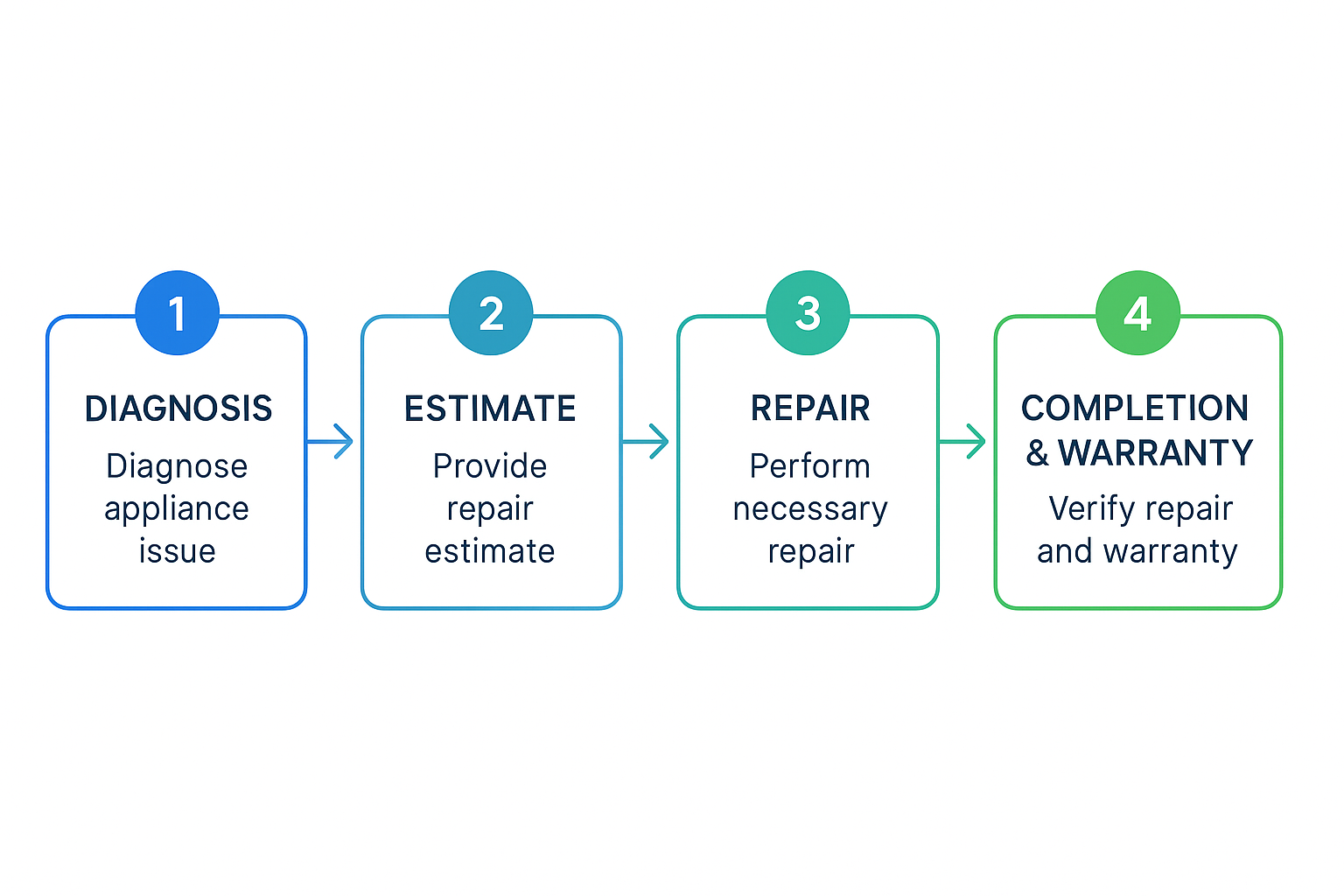 1
DIAGNOSIS
Diagnose appliance issue

2
ESTIMATE
Provide repair estimate

3
REPAIR
Perform necessary repair

4
COMPLETION & WARRANTY
Verify repair and warranty